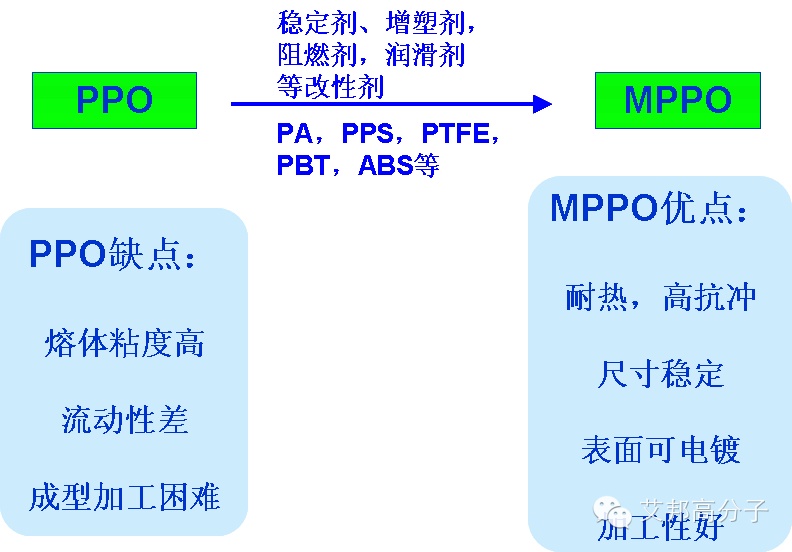 PPO

稳定剂、增塑剂，阻燃剂，润滑剂等改性剂

PA，PPS，PTFE，PBT，ABS等

MPPO

PPO缺点：

熔体粘度高

流动性差

成型加工困难

MPPO优点：

耐热，高抗冲

尺寸稳定

表面可电镀

加工性好

艾邦高分子